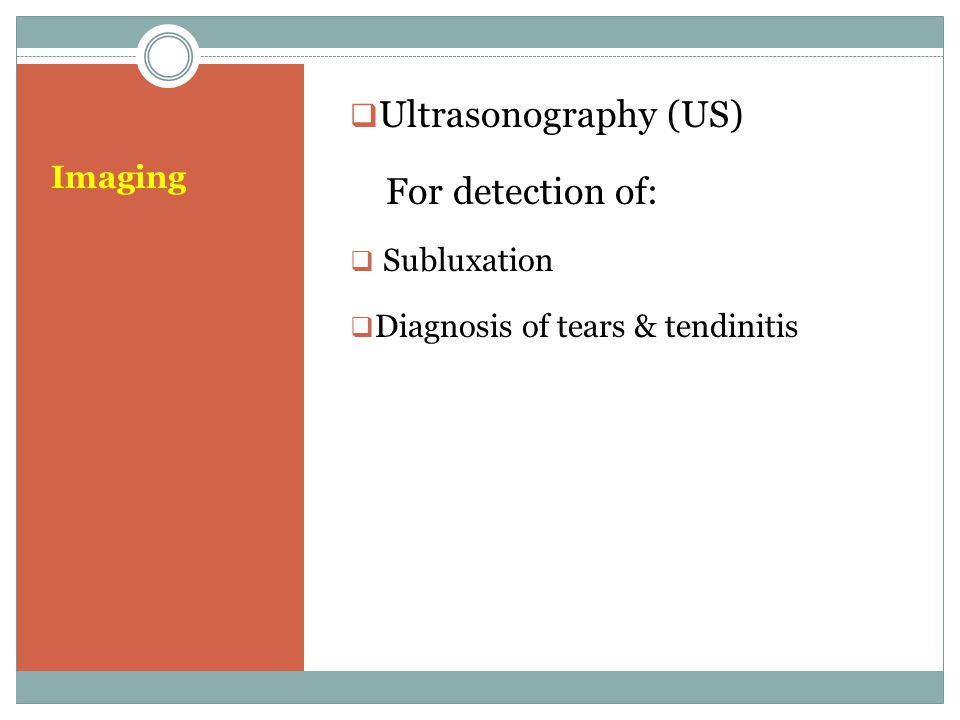 Imaging

❑Ultrasonography (US)

For detection of:

❑ Subluxation

❑Diagnosis of tears & tendinitis